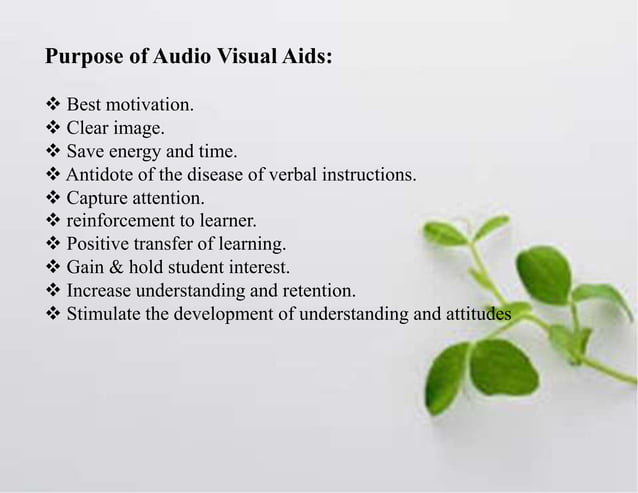 Purpose of Audio Visual Aids:

❖ Best motivation.
❖ Clear image.
❖ Save energy and time.
❖ Antidote of the disease of verbal instructions.
❖ Capture attention.
❖ reinforcement to learner.
❖ Positive transfer of learning.
❖ Gain & hold student interest.
❖ Increase understanding and retention.
❖ Stimulate the development of understanding and attitudes